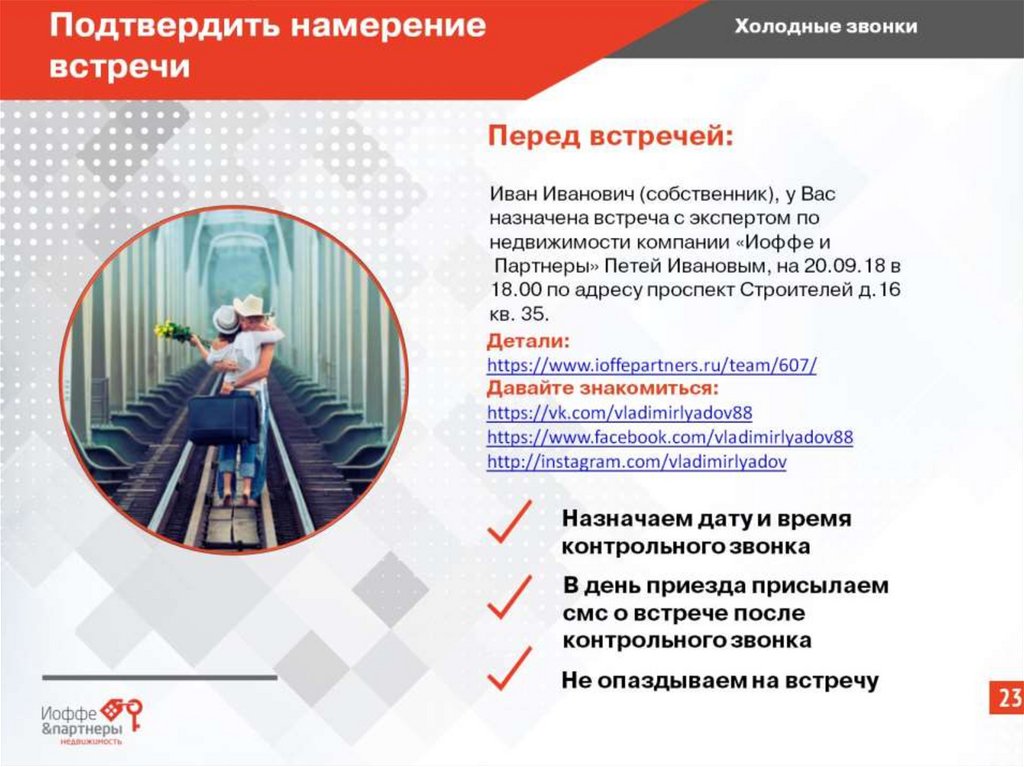 Подтвердить намерение встречи

Холодные звонки

Перед встречей:

Иван Иванович (собственник), у Вас назначена встреча с экспертом по недвижимости компании «Иоффе и Партнеры» Петей Ивановым, на 20.09.18 в 18.00 по адресу проспект Строителей д.16 кв. 35.

Детали:
https://www.ioffepartners.ru/team/607/
Давайте знакомиться:
https://vk.com/vladimirlyadov88
https://www.facebook.com/vladimirlyadov88
http://instagram.com/vladimirlyadov

Назначаем дату и время контрольного звонка

В день приезда присылаем смс о встрече после контрольного звонка

Не опаздываем на встречу

Иоффе &партнеры недвижимость

23